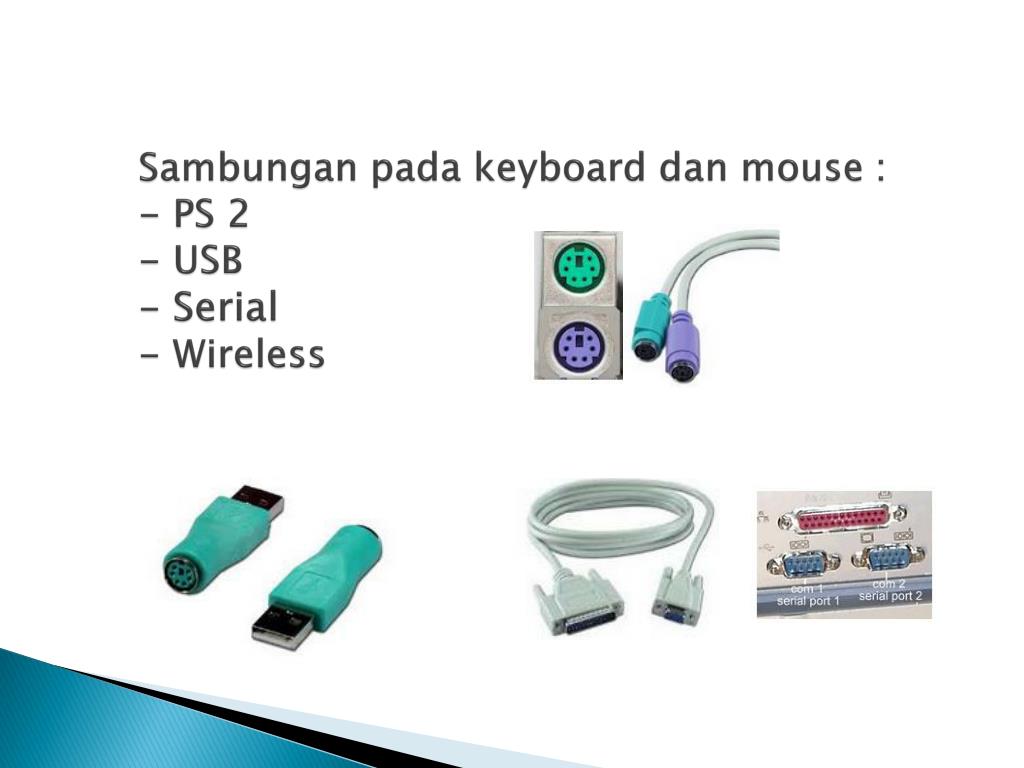 Sambungan pada keyboard dan mouse :
- PS 2
- USB
- Serial
- Wireless

com 1
serial port 1
com 2
serial port 2